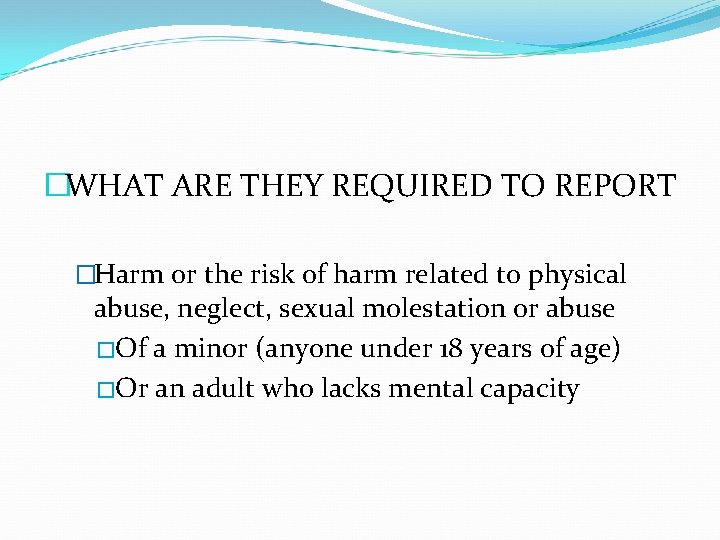 WHAT ARE THEY REQUIRED TO REPORT

Harm or the risk of harm related to physical abuse, neglect, sexual molestation or abuse

Of a minor (anyone under 18 years of age)

Or an adult who lacks mental capacity